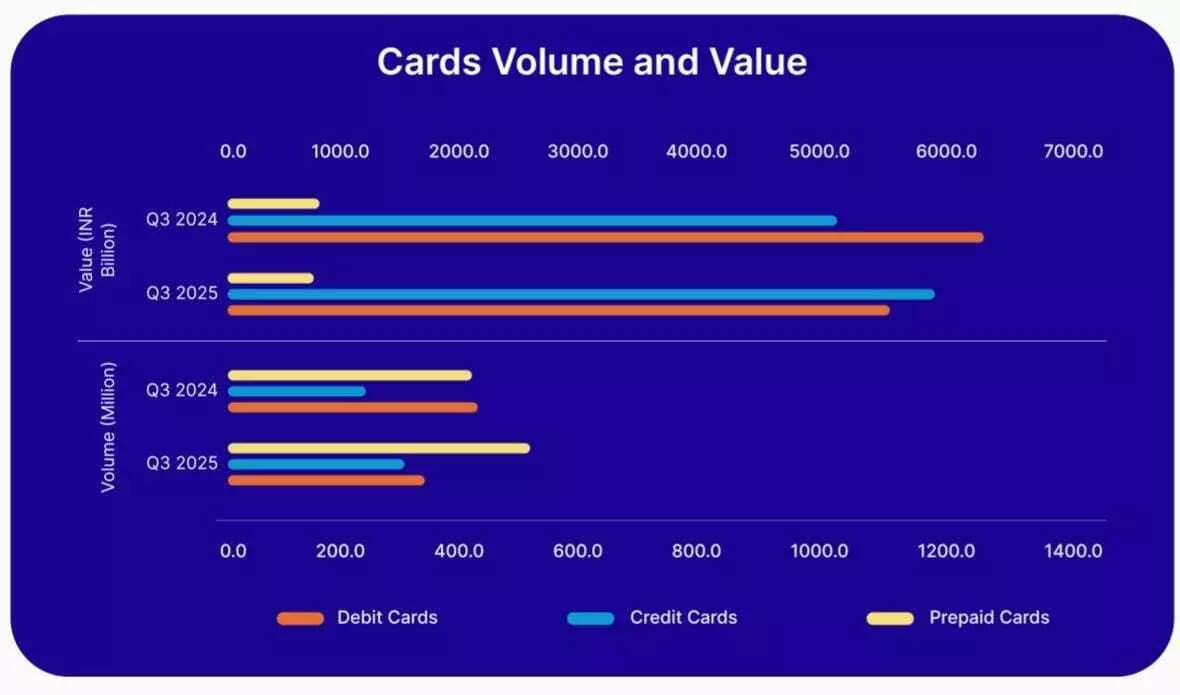 Cards Volume and Value

0.0 1000.0 2000.0 3000.0 4000.0 5000.0 6000.0 7000.0

Value (INR Billion)

Q3 2024

Q3 2025

Volume (Million)

Q3 2024

Q3 2025

0.0 200.0 400.0 600.0 800.0 1000.0 1200.0 1400.0

Debit Cards Credit Cards Prepaid Cards